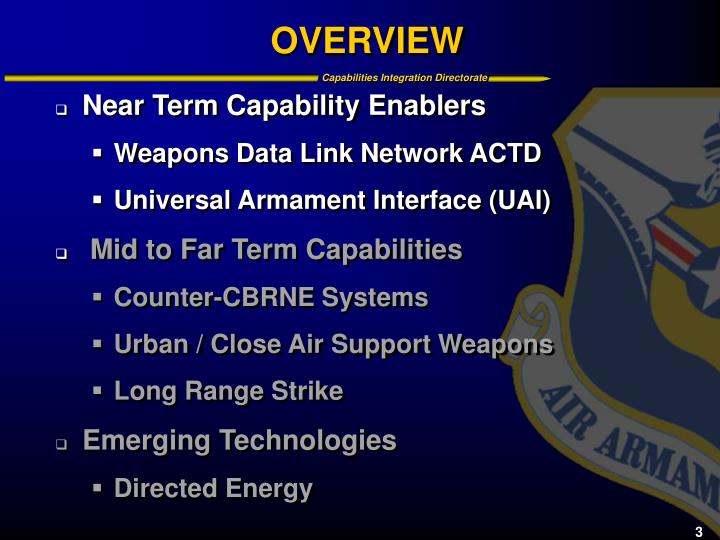 OVERVIEW

Capabilities Integration Directorate

❑ Near Term Capability Enablers

▪ Weapons Data Link Network ACTD

▪ Universal Armament Interface (UAI)

❑ Mid to Far Term Capabilities

▪ Counter-CBRNE Systems

▪ Urban / Close Air Support Weapons

▪ Long Range Strike

❑ Emerging Technologies

▪ Directed Energy

AIR ARMAM

3